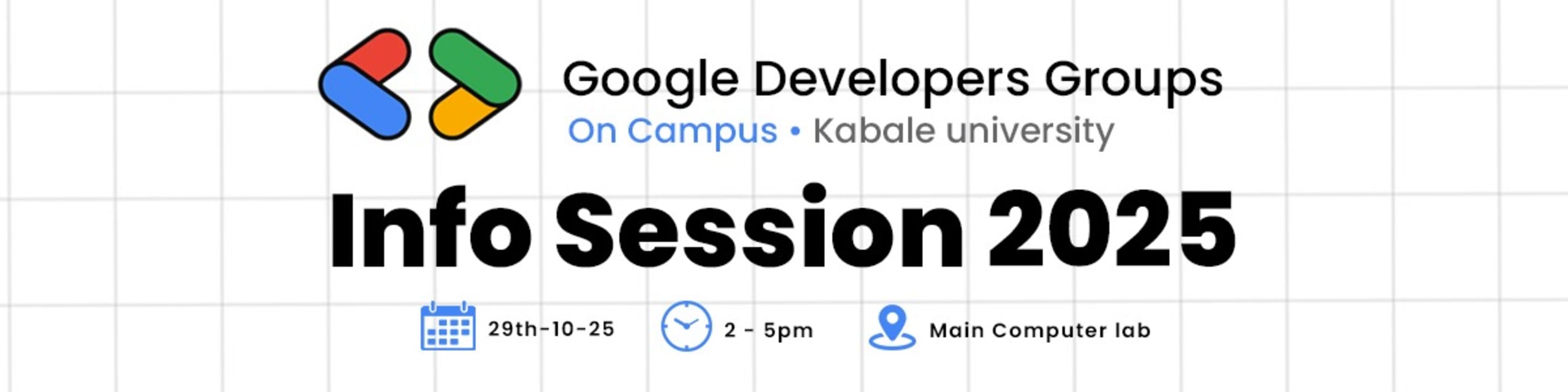 Google Developers Groups
On Campus • Kabale university

Info Session 2025

29th-10-25 2 - 5pm Main Computer lab